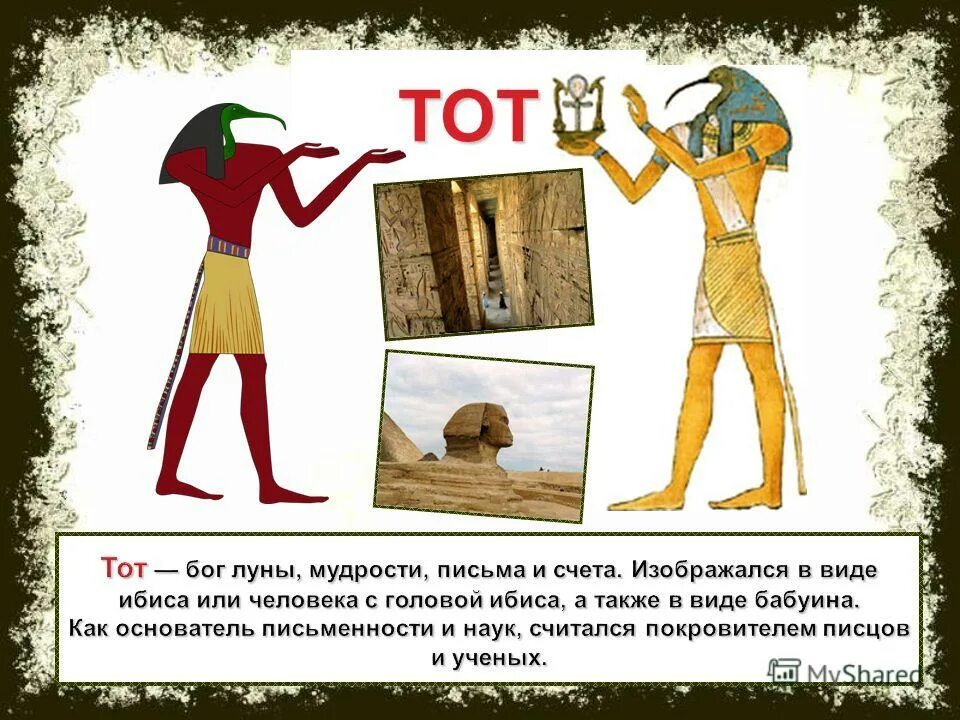 ТОТ

Тот — бог луны, мудрости, письма и счета. Изображался в виде ибиса или человека с головой ибиса, а также в виде бабуина. Как основатель письменности и наук, считался покровителем писцов и ученых.

MyShared